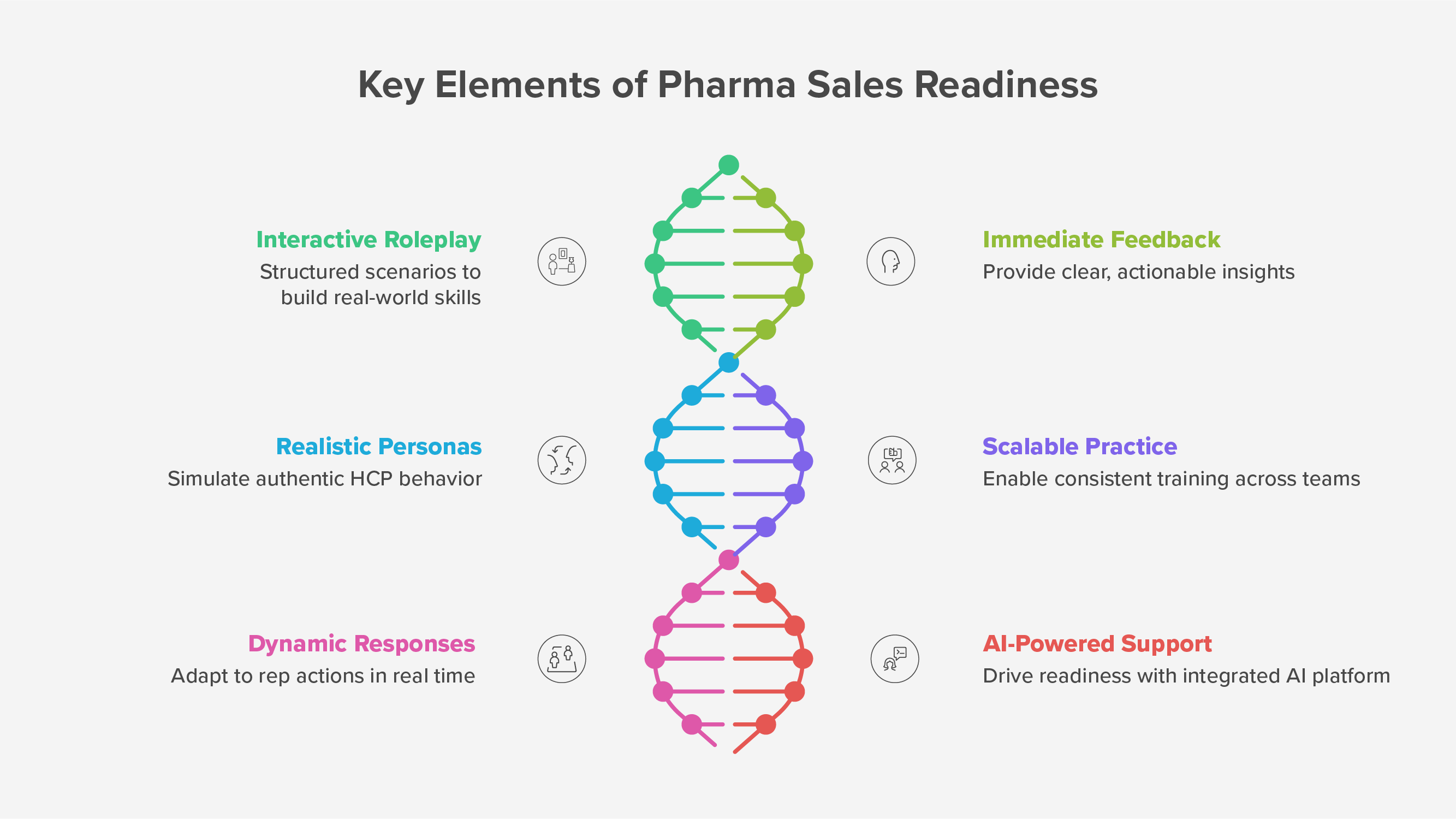 Key Elements of Pharma Sales Readiness

Interactive Roleplay
Structured scenarios to build real-world skills

Immediate Feedback
Provide clear, actionable insights

Realistic Personas
Simulate authentic HCP behavior

Scalable Practice
Enable consistent training across teams

Dynamic Responses
Adapt to rep actions in real time

AI-Powered Support
Drive readiness with integrated AI platform